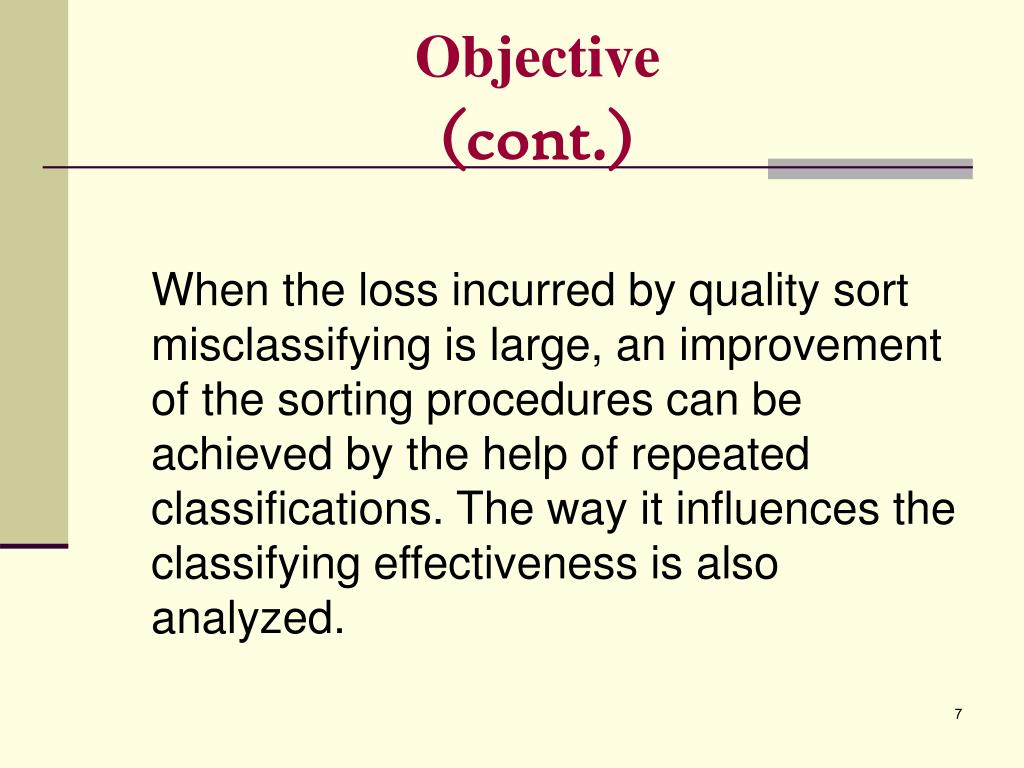 Objective
(cont.)

When the loss incurred by quality sort misclassifying is large, an improvement of the sorting procedures can be achieved by the help of repeated classifications. The way it influences the classifying effectiveness is also analyzed.

7